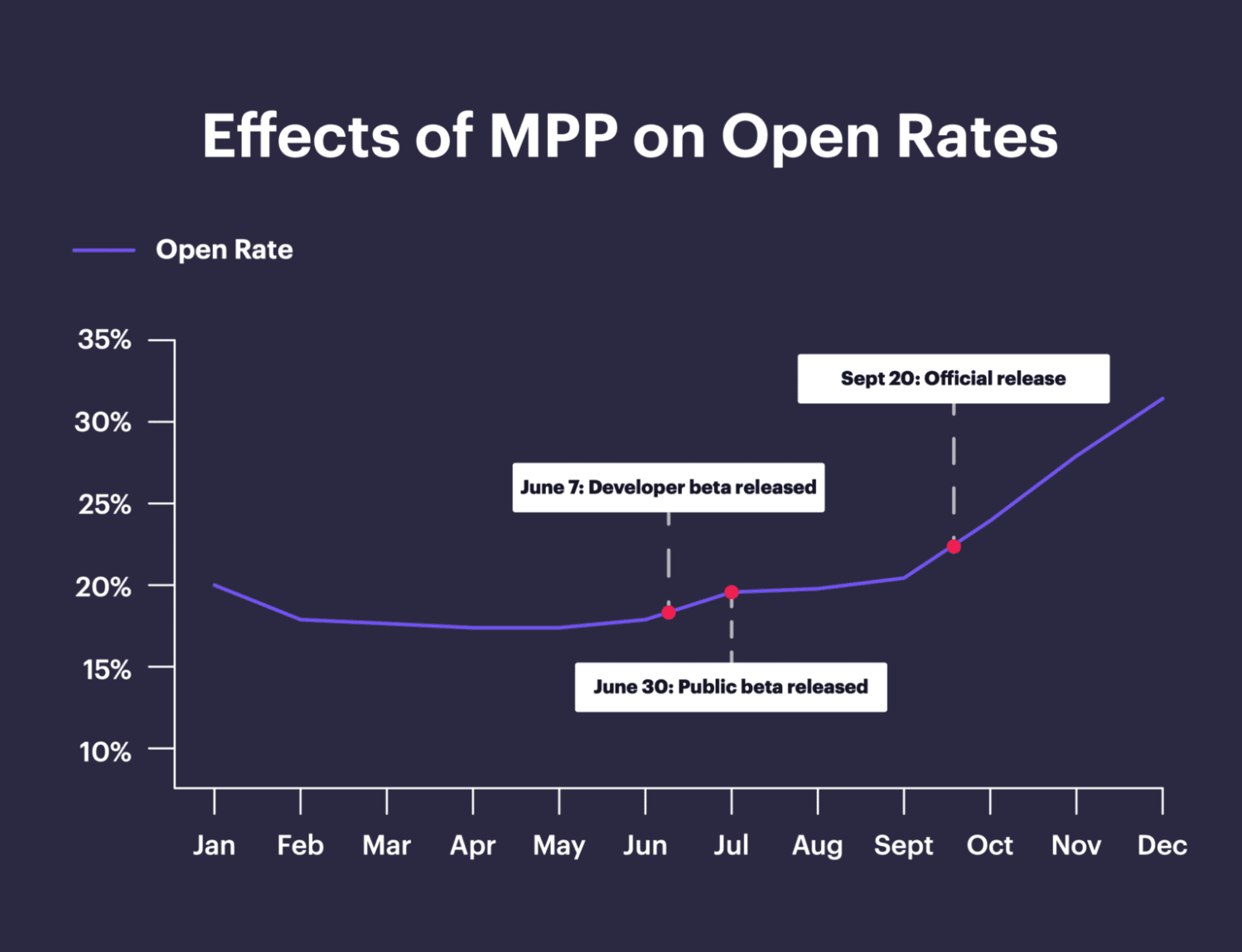 Effects of MPP on Open Rates

Open Rate

35%
30%
25%
20%
15%
10%

Sept 20: Official release

June 7: Developer beta released

June 30: Public beta released

Jan Feb Mar Apr May Jun Jul Aug Sept Oct Nov Dec